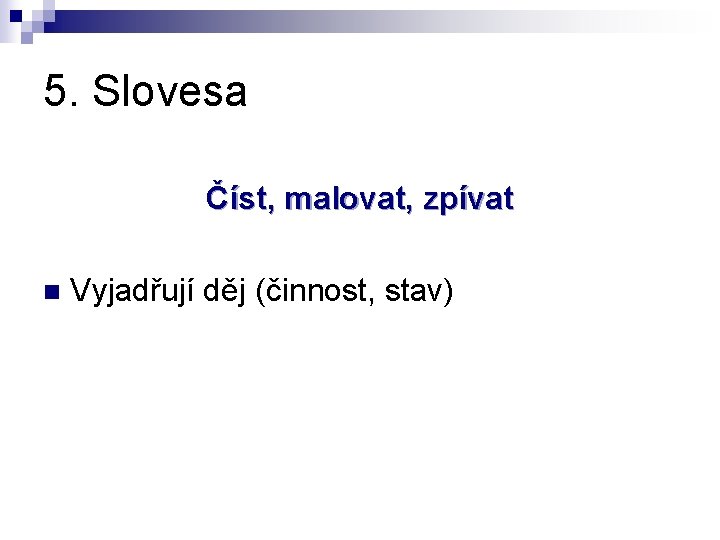 5. Slovesa

Číst, malovat, zpívat

Vyjadřují děj (činnost, stav)